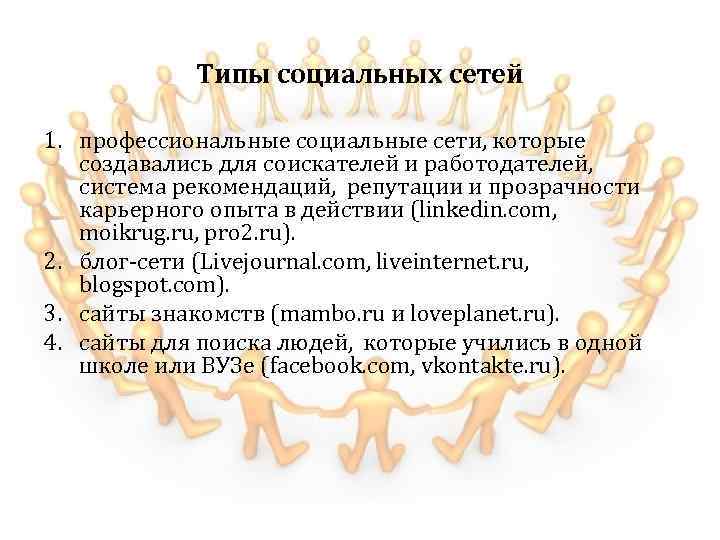 Типы социальных сетей

1. профессиональные социальные сети, которые создавались для соискателей и работодателей, система рекомендаций, репутации и прозрачности карьерного опыта в действии (linkedin.com, moikrug.ru, pro2.ru).
2. блог-сети (Livejournal.com, liveinternet.ru, blogspot.com).
3. сайты знакомств (mambo.ru и loveplanet.ru).
4. сайты для поиска людей, которые учились в одной школе или ВУЗе (facebook.com, vkontakte.ru).